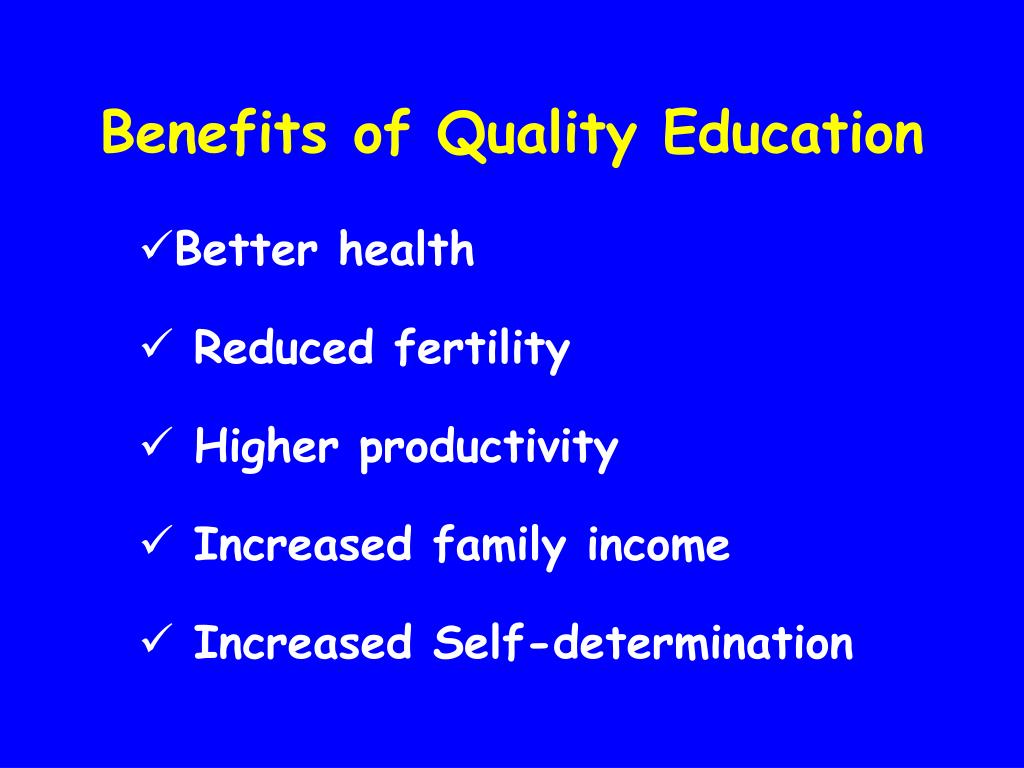 Benefits of Quality Education

✓Better health

✓ Reduced fertility

✓ Higher productivity

✓ Increased family income

✓ Increased Self-determination